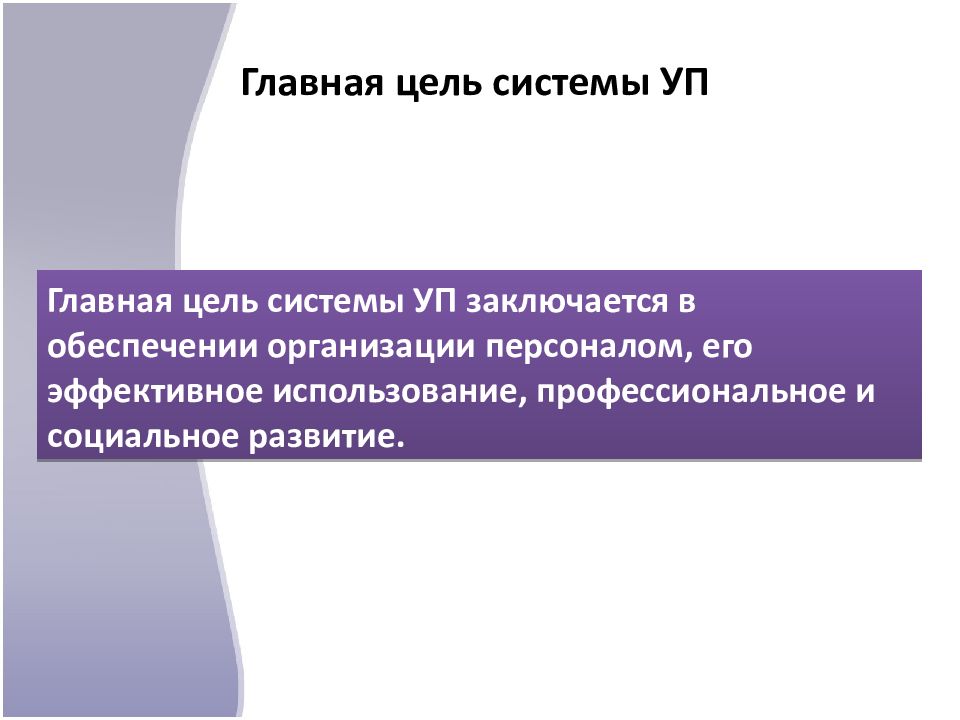 Главная цель системы УП

Главная цель системы УП заключается в обеспечении организации персоналом, его эффективное использование, профессиональное и социальное развитие.